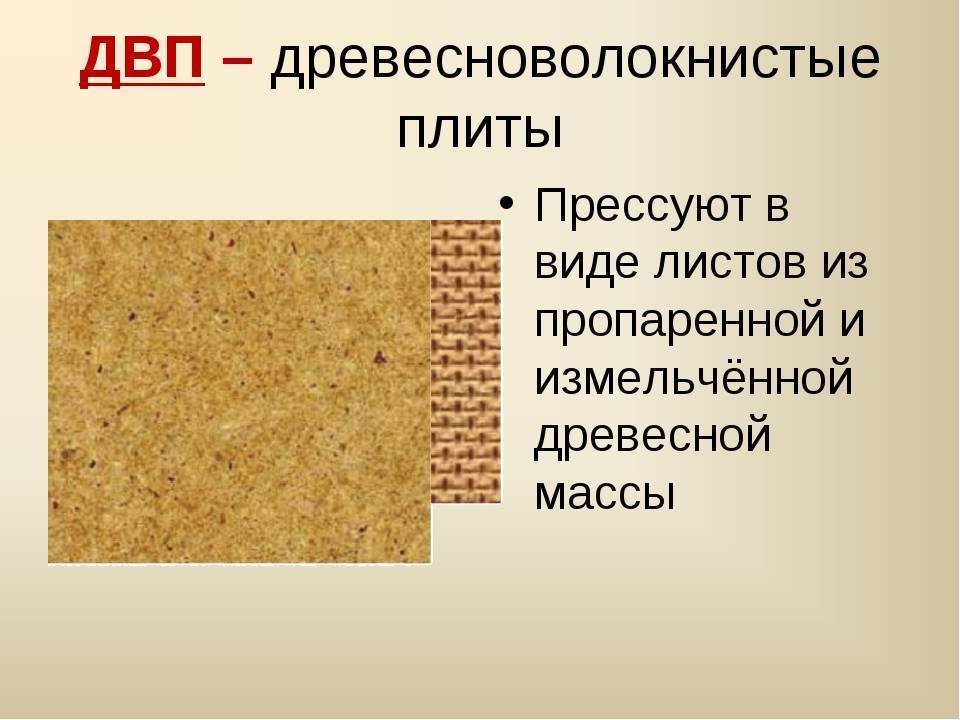 ДВП – древесноволокнистые плиты

• Прессуют в виде листов из пропаренной и измельчённой древесной массы